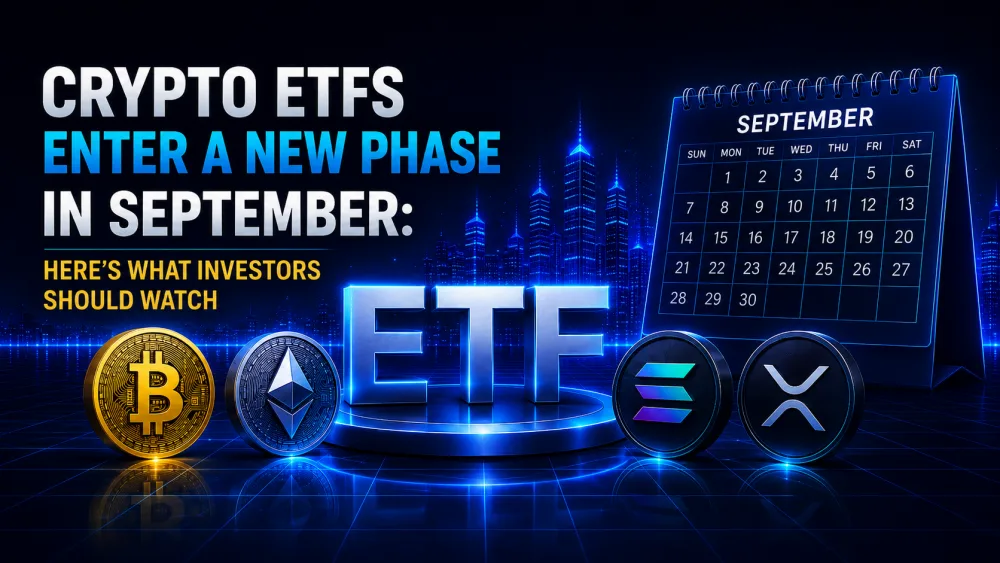 CRYPTO ETFS
ENTER A NEW PHASE
IN SEPTEMBER:

HERE'S WHAT INVESTORS SHOULD WATCH

ETF

SEPTEMBER

| SUN | MON | TUE | WED | THU | FRI | SAT |
|---|---|---|---|---|---|---|
| | 1 | 2 | 3 | 4 | 5 | 6 |
| 7 | 8 | 9 | 10 | 11 | 12 | 13 |
| 14 | 15 | 16 | 17 | 18 | 19 | 20 |
| 21 | 22 | 23 | 24 | 25 | 26 | 27 |
| 28 | 29 | 30 | | | | |